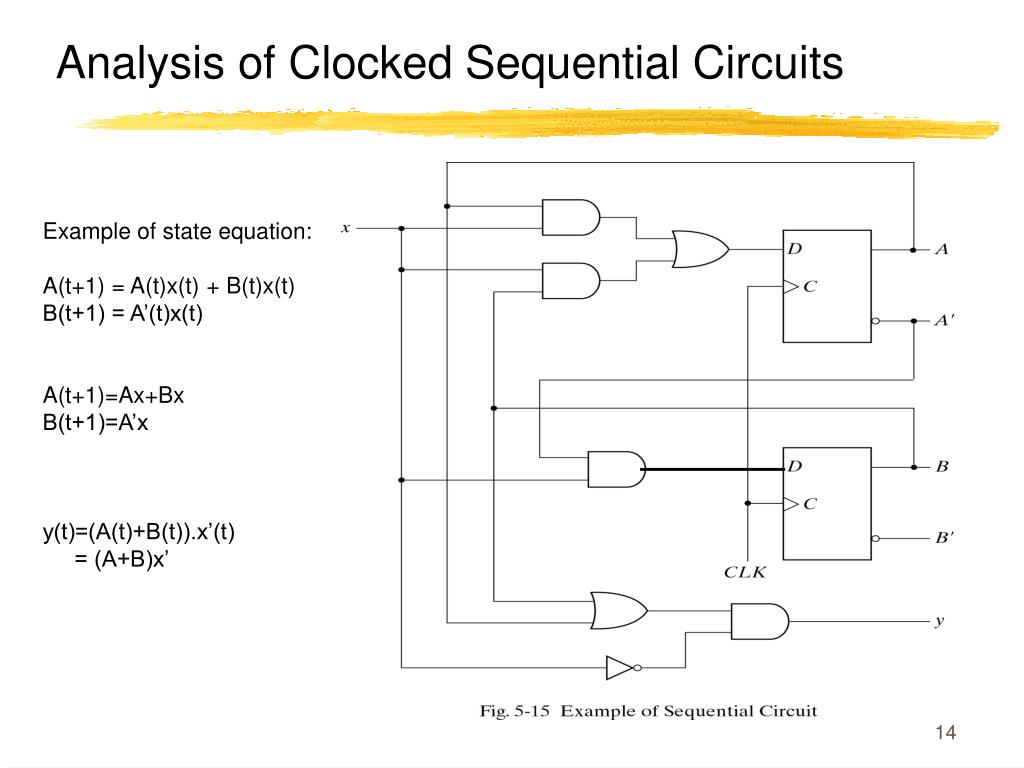 Analysis of Clocked Sequential Circuits

Example of state equation:

A(t+1) = A(t)x(t) + B(t)x(t)
B(t+1) = A'(t)x(t)

A(t+1)=Ax+Bx
B(t+1)=A'x

y(t)=(A(t)+B(t)).x'(t)
= (A+B)x'

x

D

C

A

A'

D

C

B

B'

CLK

y

Fig. 5-15 Example of Sequential Circuit

14